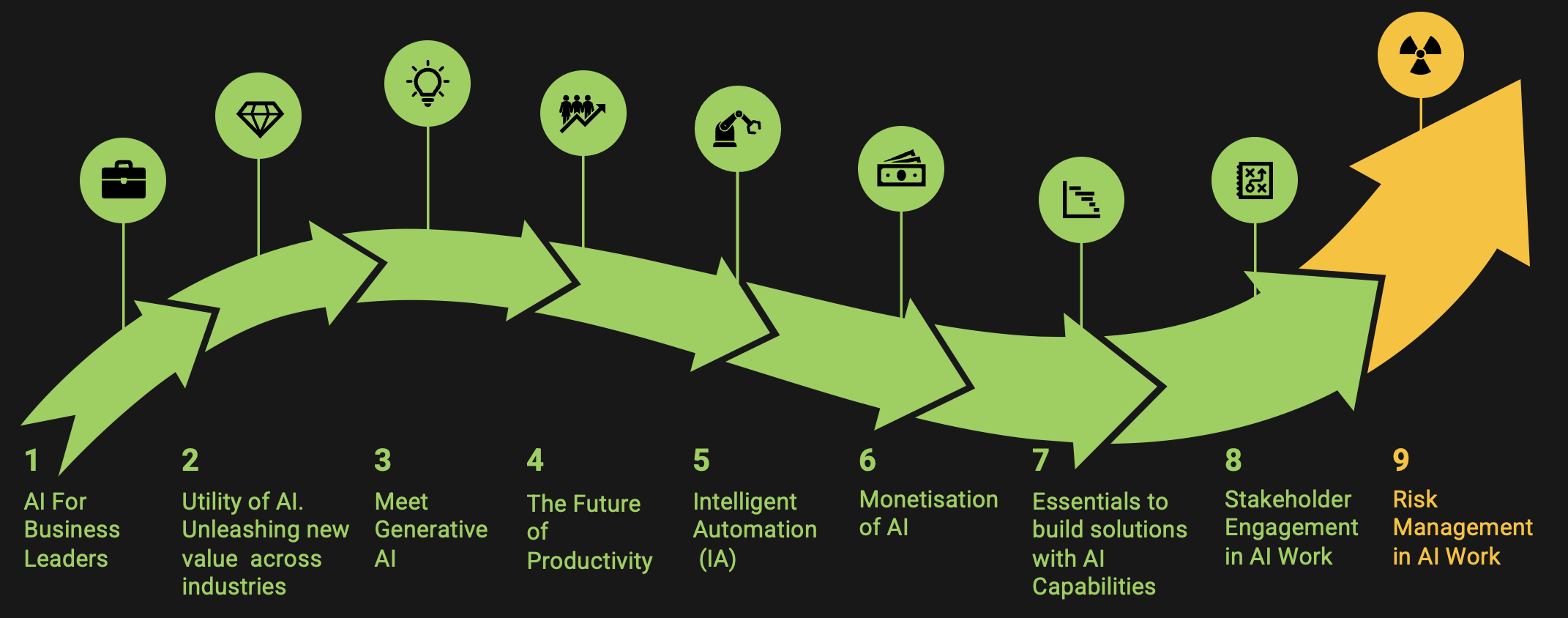 1
AI For Business Leaders

2
Utility of AI. Unleashing new value across industries

3
Meet Generative AI

4
The Future of Productivity

5
Intelligent Automation (IA)

6
Monetisation of AI

7
Essentials to build solutions with AI Capabilities

8
Stakeholder Engagement in AI Work

9
Risk Management in AI Work